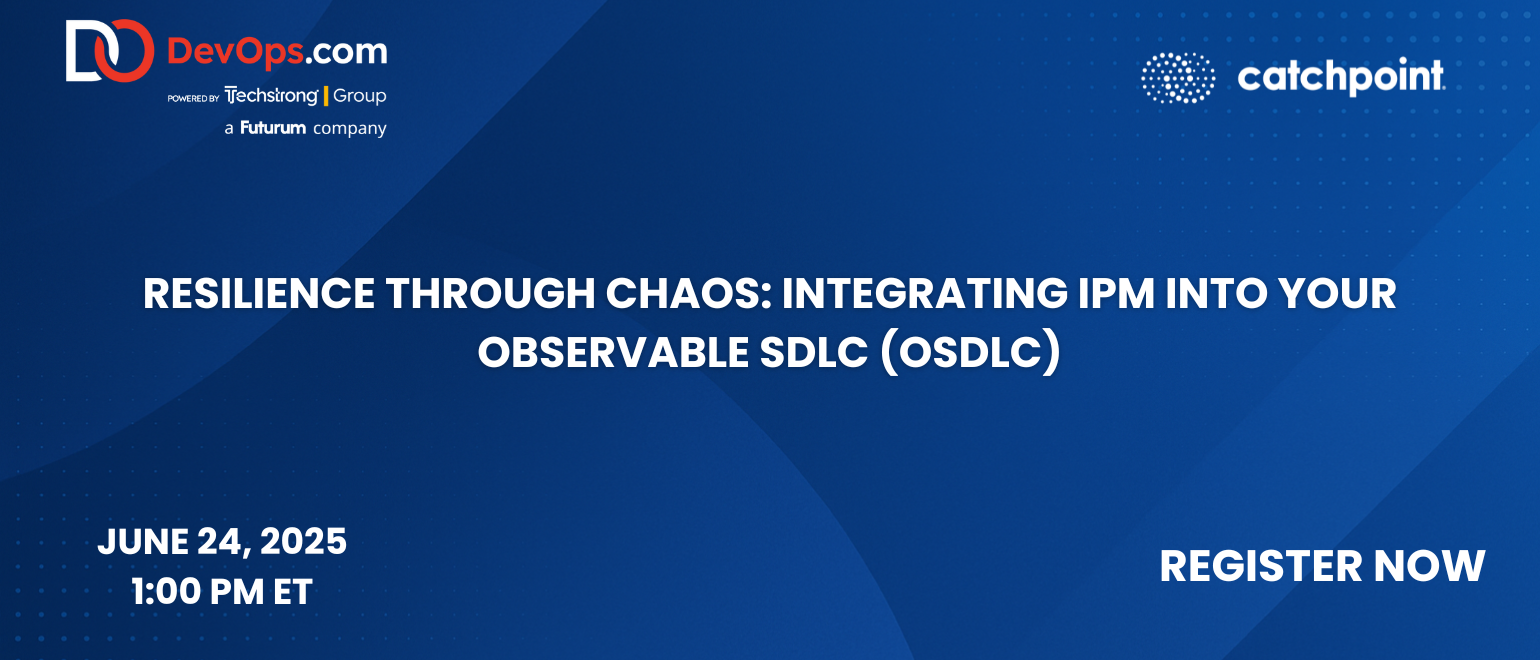 DevOps.com
POWERED BY Techstrong | Group
a Futurum company

catchpoint

RESILIENCE THROUGH CHAOS: INTEGRATING IPM INTO YOUR OBSERVABLE SDLC (OSDLC)

JUNE 24, 2025
1:00 PM ET

REGISTER NOW